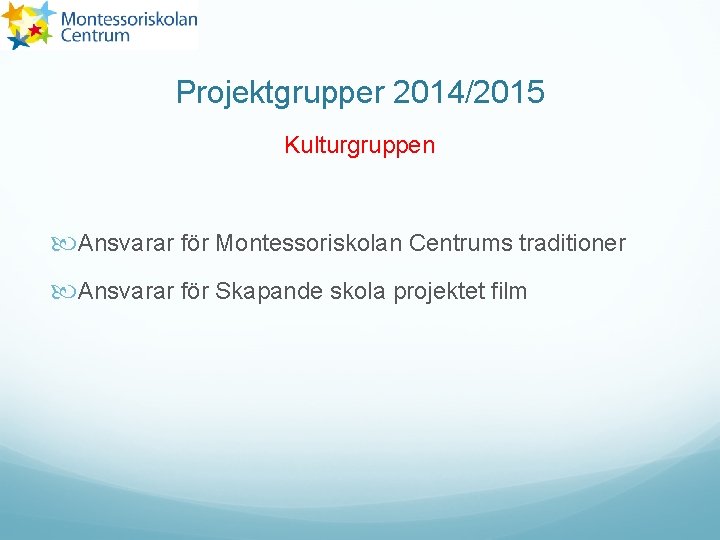 Montessoriskolan Centrum

Projektgrupper 2014/2015

Kulturgruppen

Ansvarar för Montessoriskolan Centrums traditioner

Ansvarar för Skapande skola projektet film